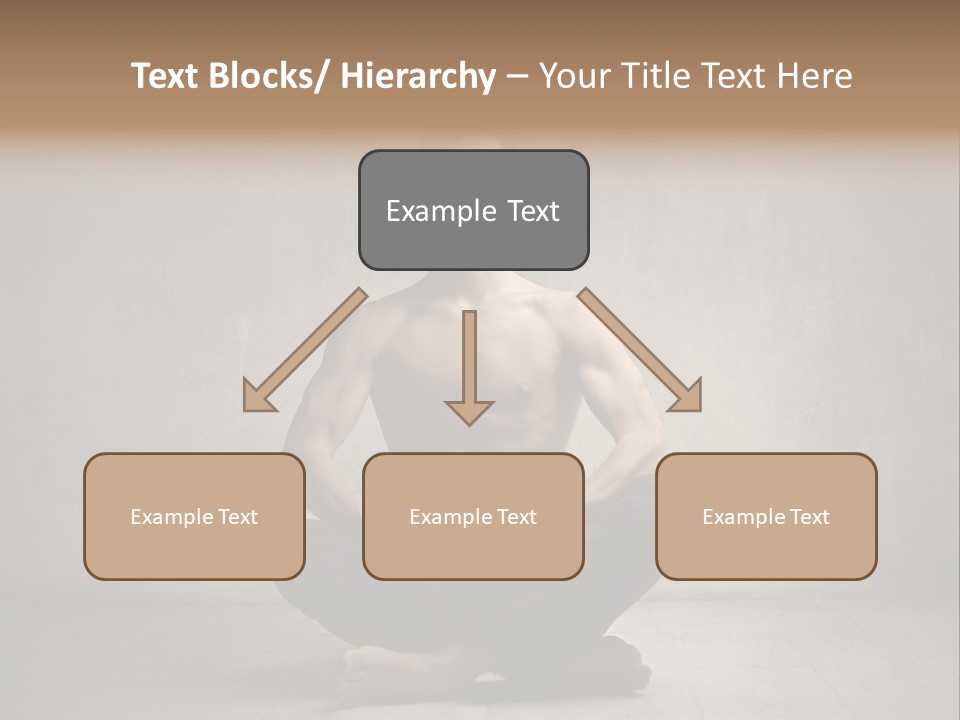 Text Blocks/ Hierarchy – Your Title Text Here

Example Text

Example Text

Example Text

Example Text